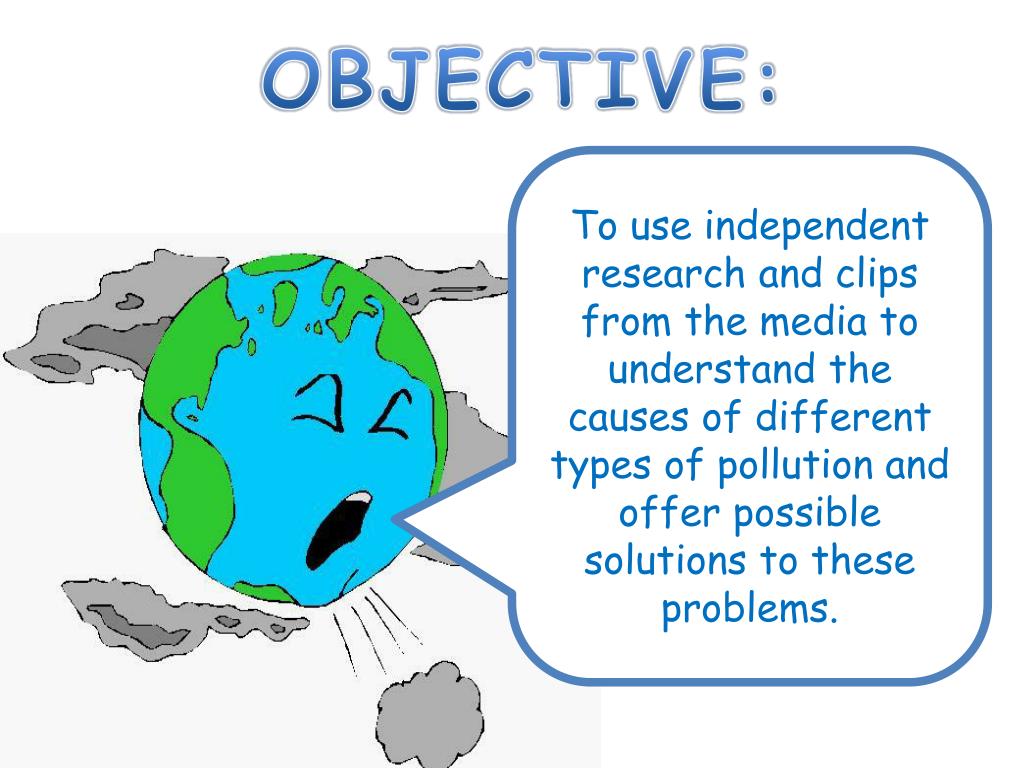 OBJECTIVE:

To use independent research and clips from the media to understand the causes of different types of pollution and offer possible solutions to these problems.